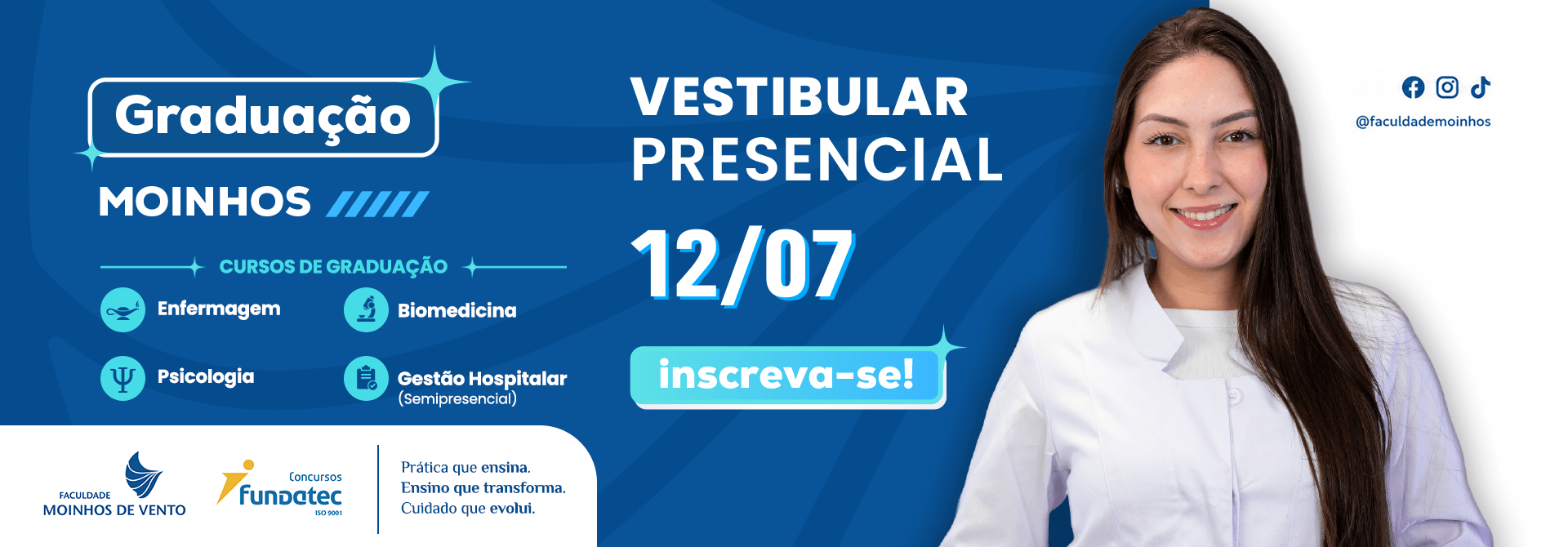 Graduação

MOINHOS

CURSOS DE GRADUAÇÃO

Enfermagem

Biomedicina

Psicologia

Gestão Hospitalar (Semipresencial)

FACULDADE MOINHOS DE VENTO

Concursos fundatec ISO 9001

Prática que ensina.
Ensino que transforma.
Cuidado que evolui.

VESTIBULAR PRESENCIAL

12/07

inscreva-se!

@faculdademoinhos